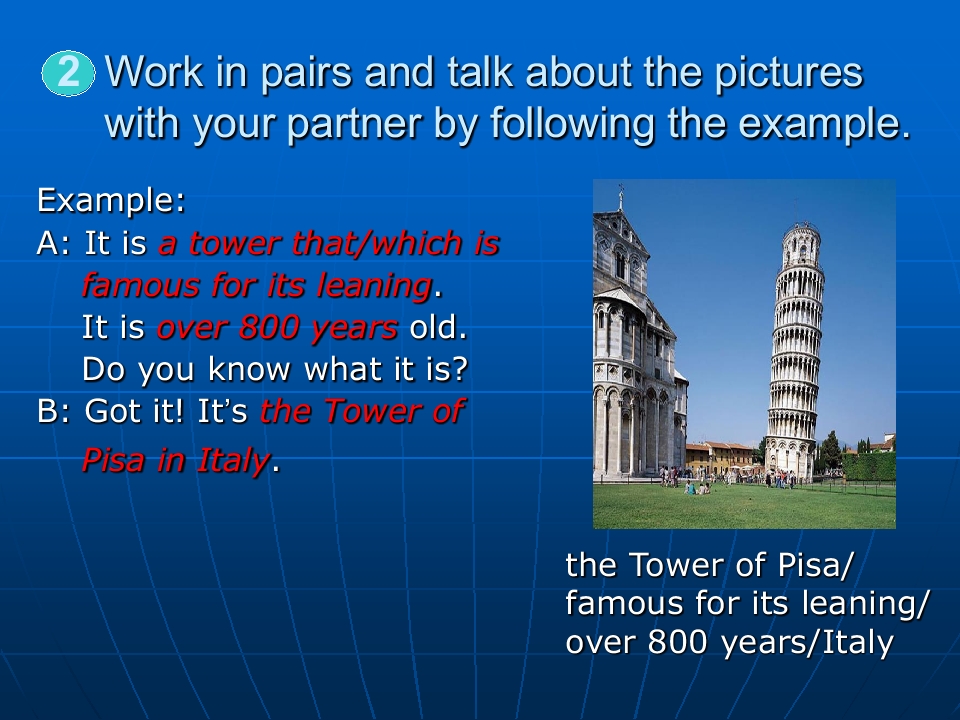 2 Work in pairs and talk about the pictures with your partner by following the example.

Example:
A: It is a tower that/which is famous for its leaning.
It is over 800 years old.
Do you know what it is?
B: Got it! It's the Tower of Pisa in Italy.

the Tower of Pisa/
famous for its leaning/
over 800 years/Italy